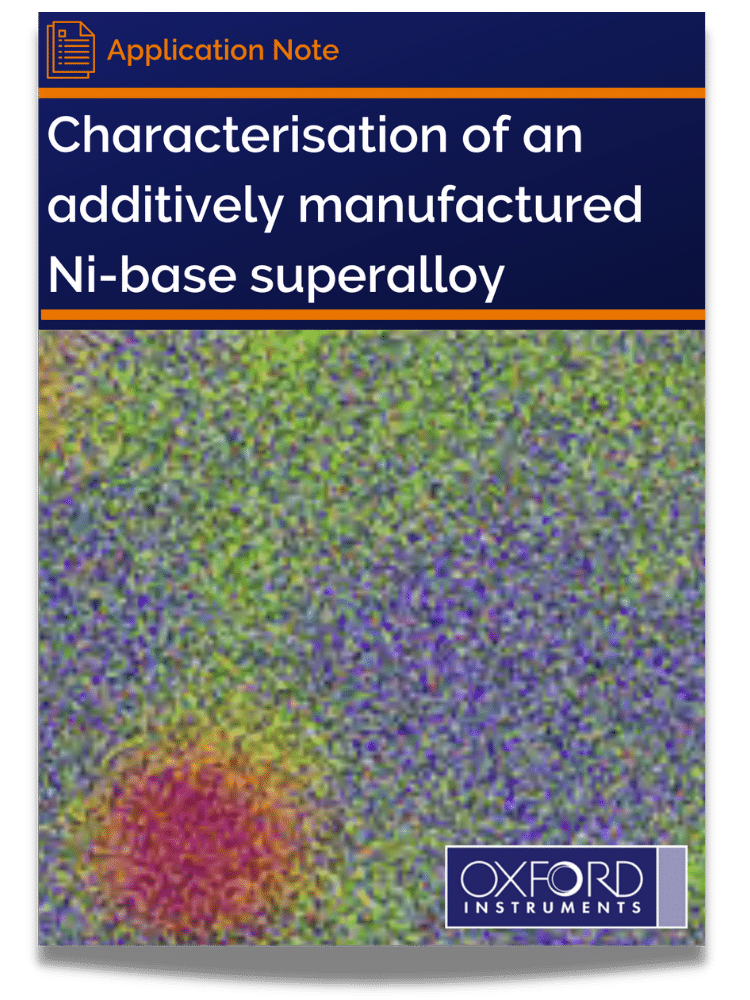 Application Note

Characterisation of an additively manufactured Ni-base superalloy

OXFORD
INSTRUMENTS